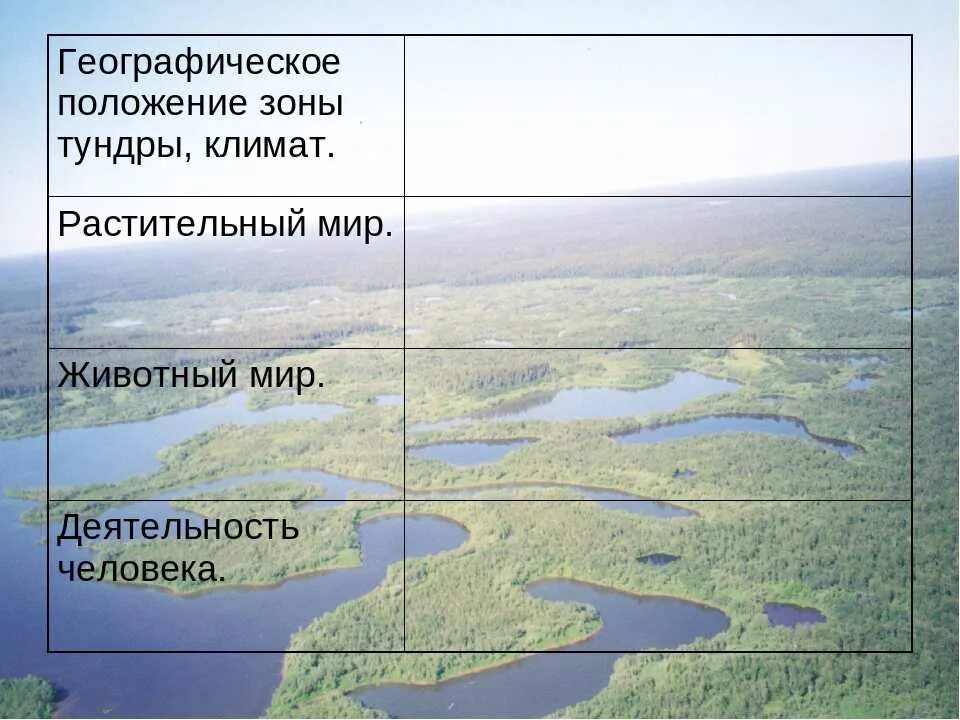 | Географическое положение зоны тундры, климат. | |
|---|---|
| Растительный мир. | |
| Животный мир. | |
| Деятельность человека. | |